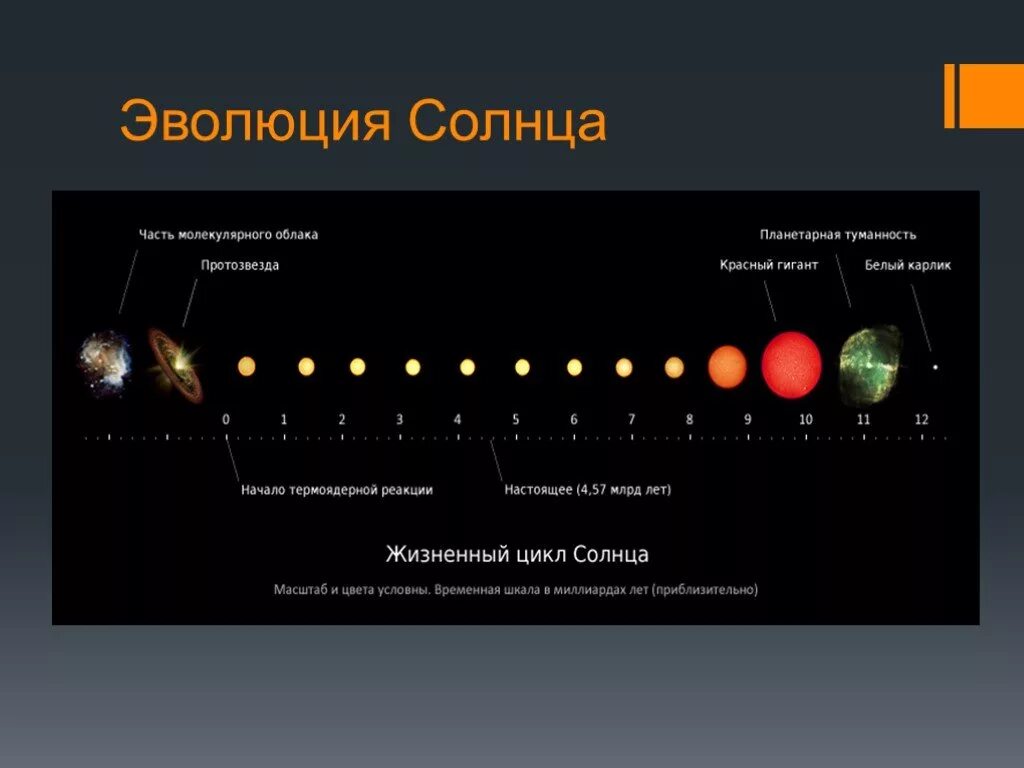 Эволюция Солнца

Часть молекулярного облака

Протозвезда

Планетарная туманность

Красный гигант

Белый карлик

0 1 2 3 4 5 6 7 8 9 10 11 12

Начало термоядерной реакции

Настоящее (4,57 млрд лет)

Жизненный цикл Солнца

Масштаб и цвета условны. Временная шкала в миллиардах лет (приблизительно)